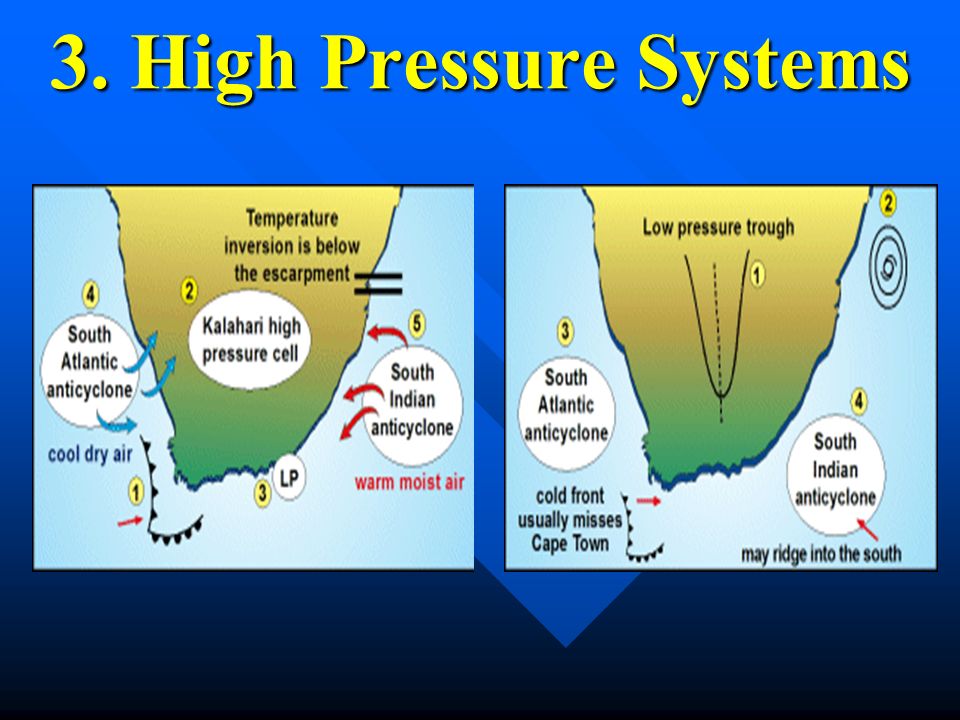 3. High Pressure Systems

Temperature inversion is below the escarpment

4

South Atlantic anticyclone

2

Kalahari high pressure cell

5

South Indian anticyclone

cool dry air

1

3

LP

warm moist air

Low pressure trough

1

2

3

South Atlantic anticyclone

4

South Indian anticyclone

cold front usually misses Cape Town

may ridge into the south